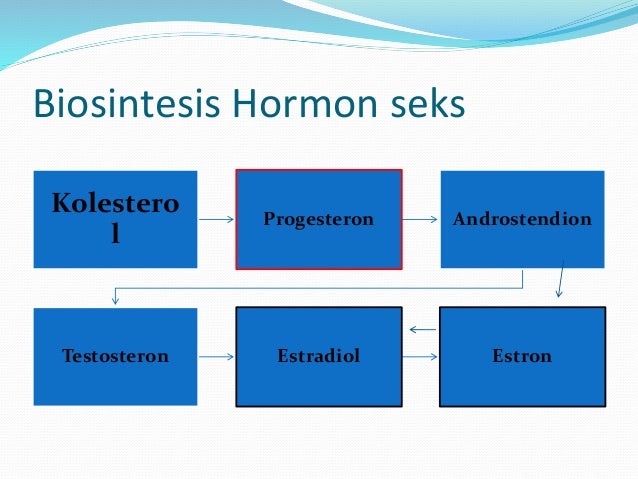 Biosintesis Hormon seks

Kolesterol

Progesteron

Androstendion

Testosteron

Estradiol

Estron